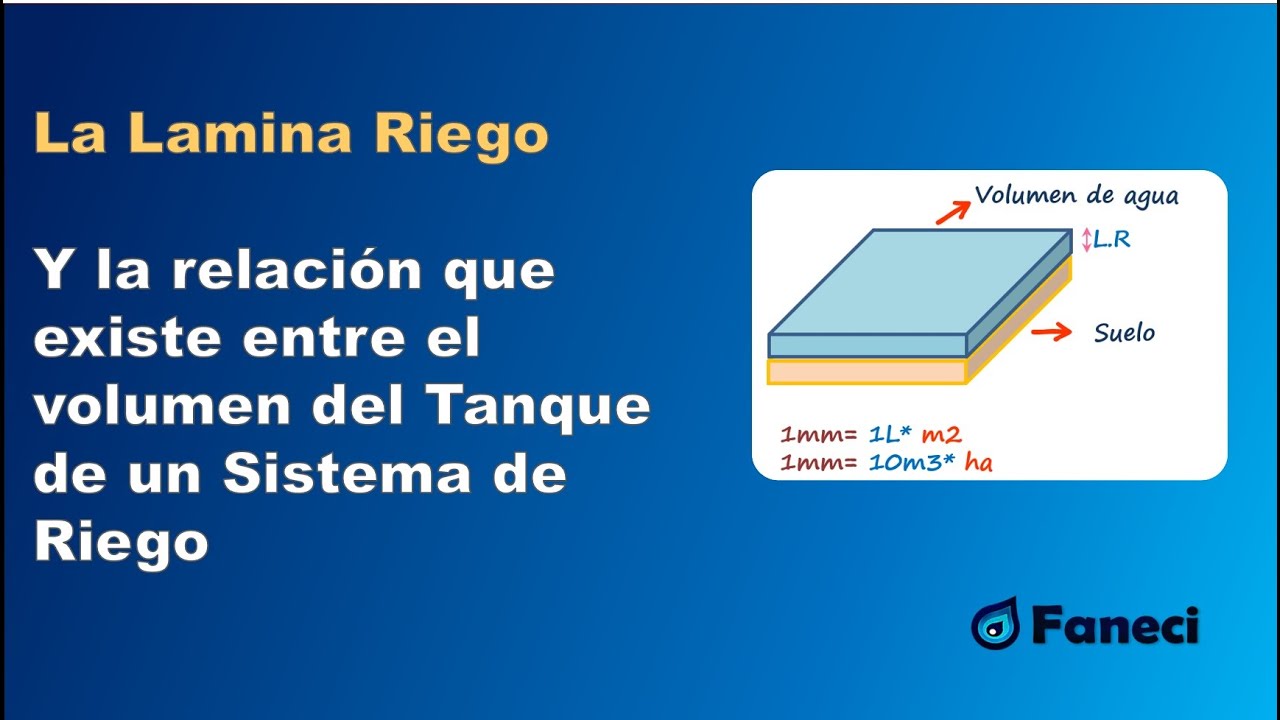 La Lamina Riego

Y la relación que existe entre el volumen del Tanque de un Sistema de Riego

Volumen de agua

L.R

Suelo

1mm= 1L* m2
1mm= 10m3* ha

Faneci